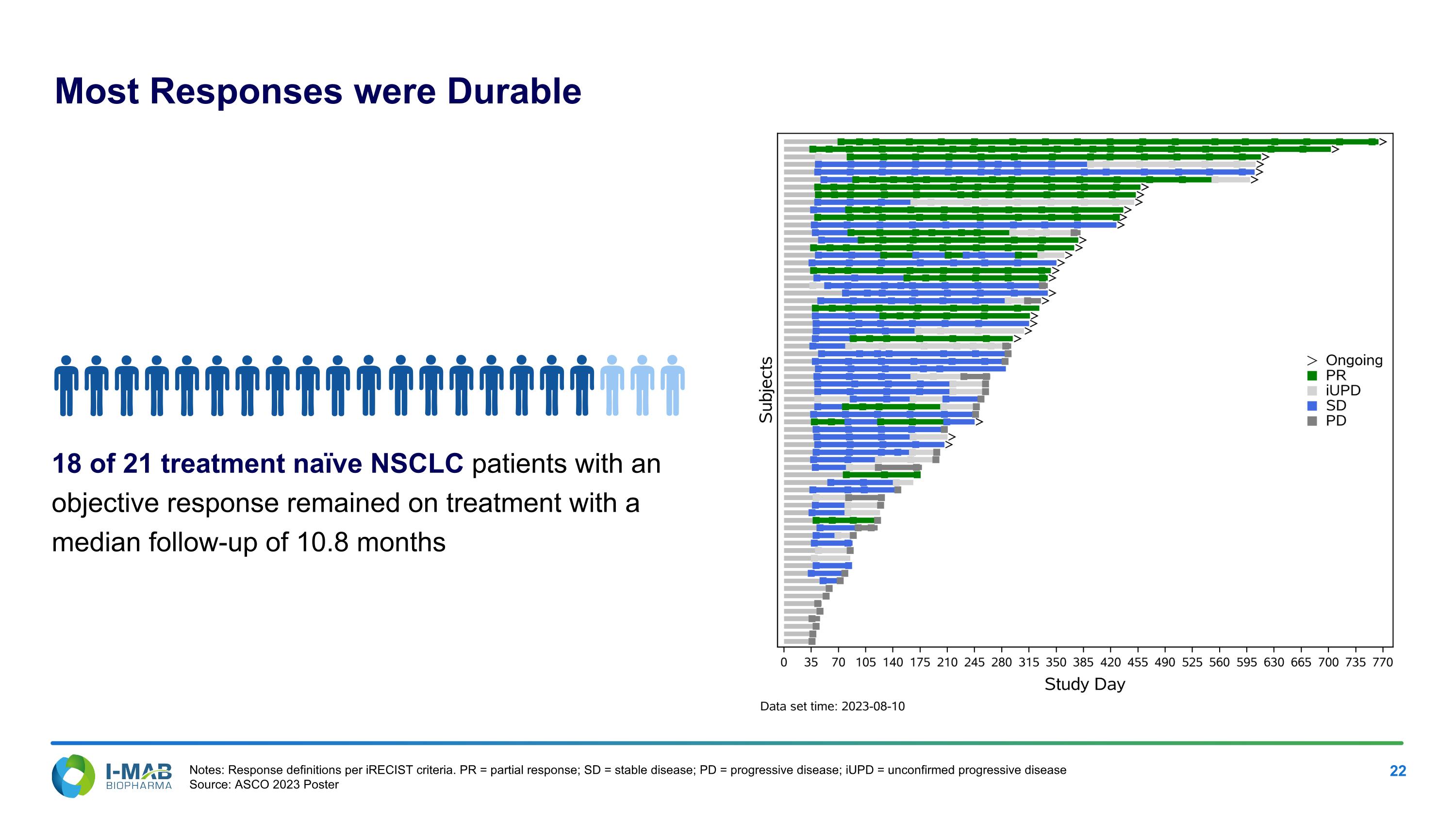 Most Responses were Durable

18 of 21 treatment naïve NSCLC patients with an objective response remained on treatment with a median follow-up of 10.8 months

Subjects

> Ongoing
PR
iUPD
SD
PD

0 35 70 105 140 175 210 245 280 315 350 385 420 455 490 525 560 595 630 665 700 735 770

Study Day

Data set time: 2023-08-10

I-MAB BIOPHARMA

Notes: Response definitions per iRECIST criteria. PR = partial response; SD = stable disease; PD = progressive disease; iUPD = unconfirmed progressive disease
Source: ASCO 2023 Poster

22